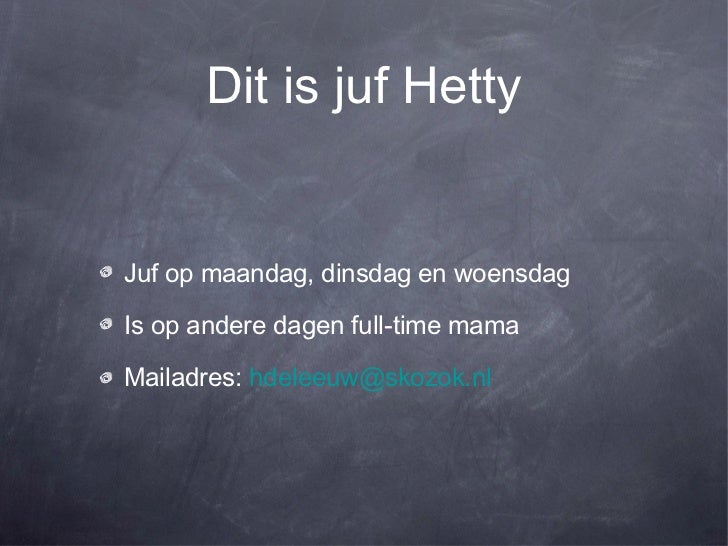 Dit is juf Hetty

Juf op maandag, dinsdag en woensdag

Is op andere dagen full-time mama

Mailadres: hdeleeuw@skozok.nl